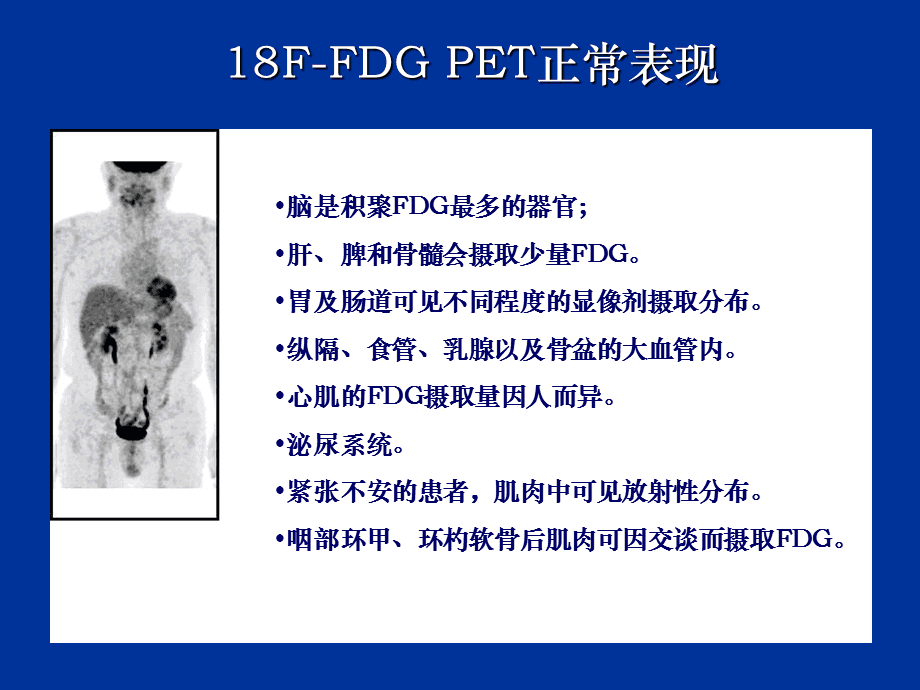 18F-FDG PET正常表现

•脑是积聚FDG最多的器官；

•肝、脾和骨髓会摄取少量FDG。

•胃及肠道可见不同程度的显像剂摄取分布。

•纵隔、食管、乳腺以及骨盆的大血管内。

•心肌的FDG摄取量因人而异。

•泌尿系统。

•紧张不安的患者，肌肉中可见放射性分布。

•咽部环甲、环杓软骨后肌肉可因交谈而摄取FDG。